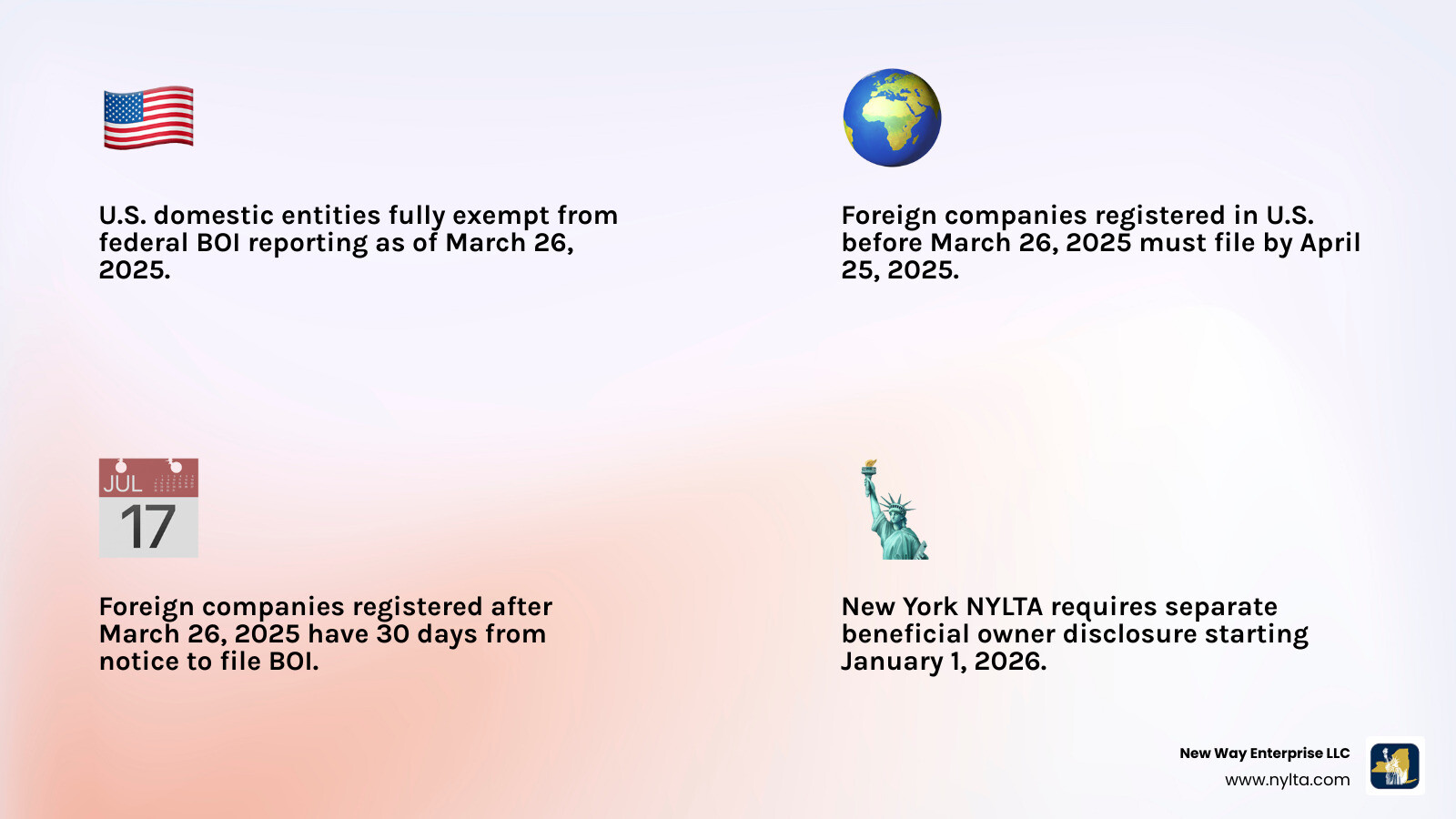 U.S. domestic entities fully exempt from federal BOI reporting as of March 26, 2025.

Foreign companies registered in U.S. before March 26, 2025 must file by April 25, 2025.

JUL
17

Foreign companies registered after March 26, 2025 have 30 days from notice to file BOI.

New York NYLTA requires separate beneficial owner disclosure starting January 1, 2026.

New Way Enterprise LLC
www.nylta.com